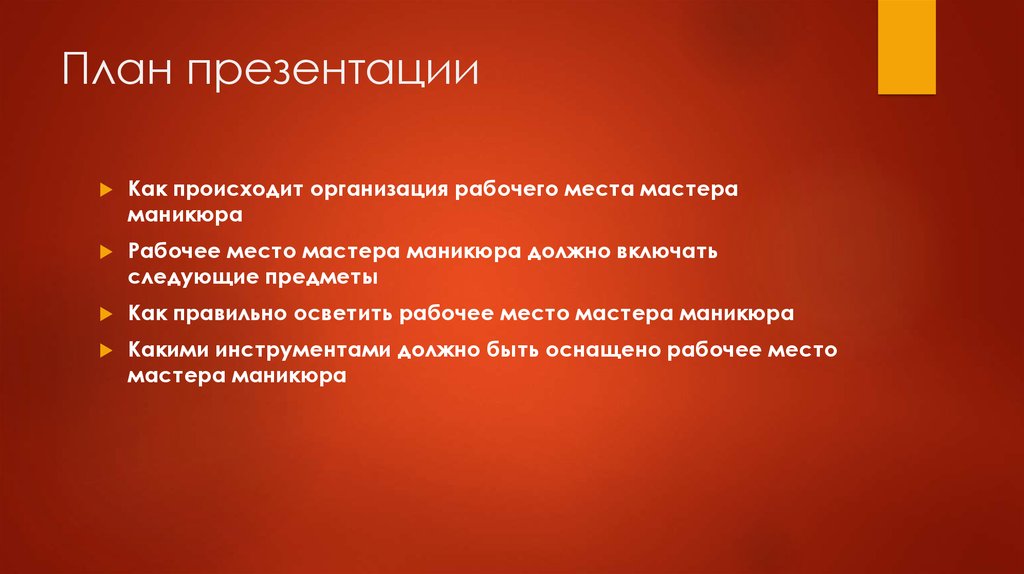 План презентации

Как происходит организация рабочего места мастера маникюра

Рабочее место мастера маникюра должно включать следующие предметы

Как правильно осветить рабочее место мастера маникюра

Какими инструментами должно быть оснащено рабочее место мастера маникюра